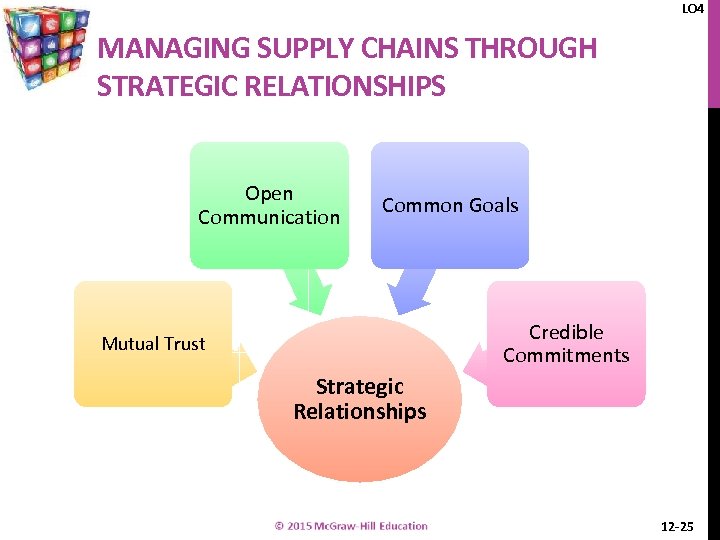 LO4

MANAGING SUPPLY CHAINS THROUGH STRATEGIC RELATIONSHIPS

Open Communication

Common Goals

Mutual Trust

Credible Commitments

Strategic Relationships

© 2015 McGraw-Hill Education

12-25